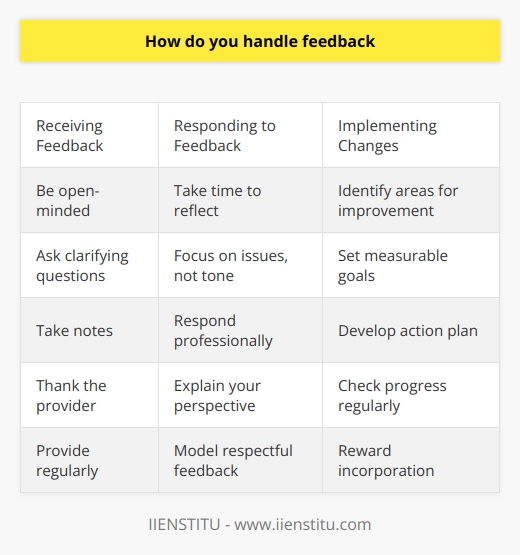 How do you handle feedback

| Receiving Feedback | Responding to Feedback | Implementing Changes |
|---|---|---|
| Be open-minded | Take time to reflect | Identify areas for improvement |
| Ask clarifying questions | Focus on issues, not tone | Set measurable goals |
| Take notes | Respond professionally | Develop action plan |
| Thank the provider | Explain your perspective | Check progress regularly |
| Provide regularly | Model respectful feedback | Reward incorporation |

IIENSTITU - www.iienstitu.com